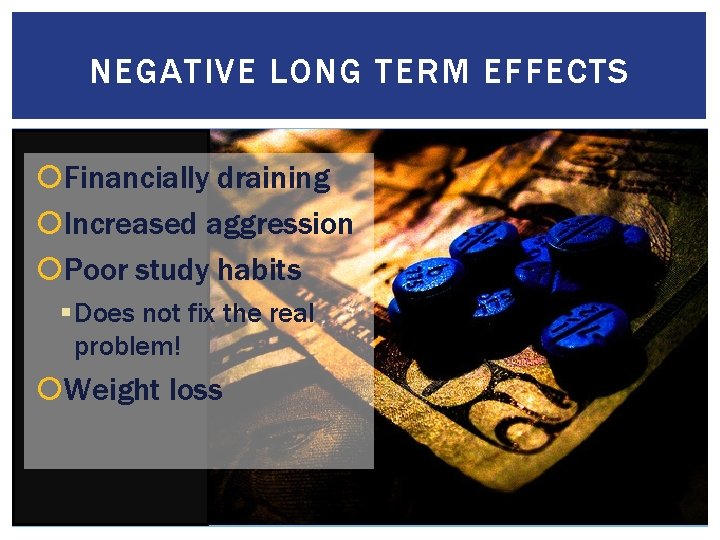 NEGATIVE LONG TERM EFFECTS

Financially draining

Increased aggression

Poor study habits

Does not fix the real problem!

Weight loss